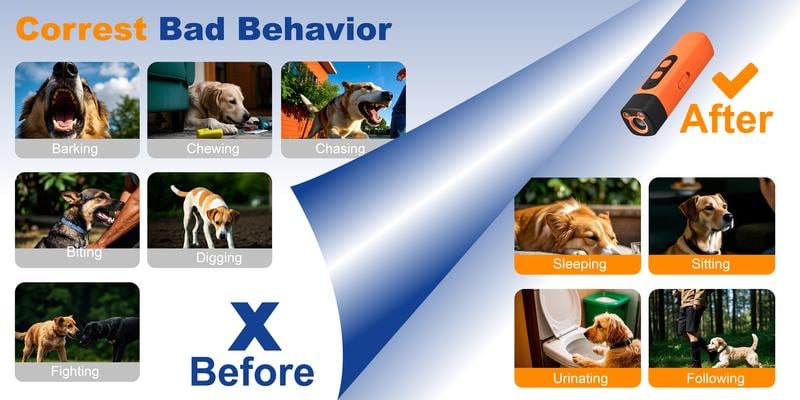 Correst Bad Behavior

Barking
Chewing
Chasing
Biting
Digging
Fighting

X
Before

After

Sleeping
Sitting
Urinating
Following